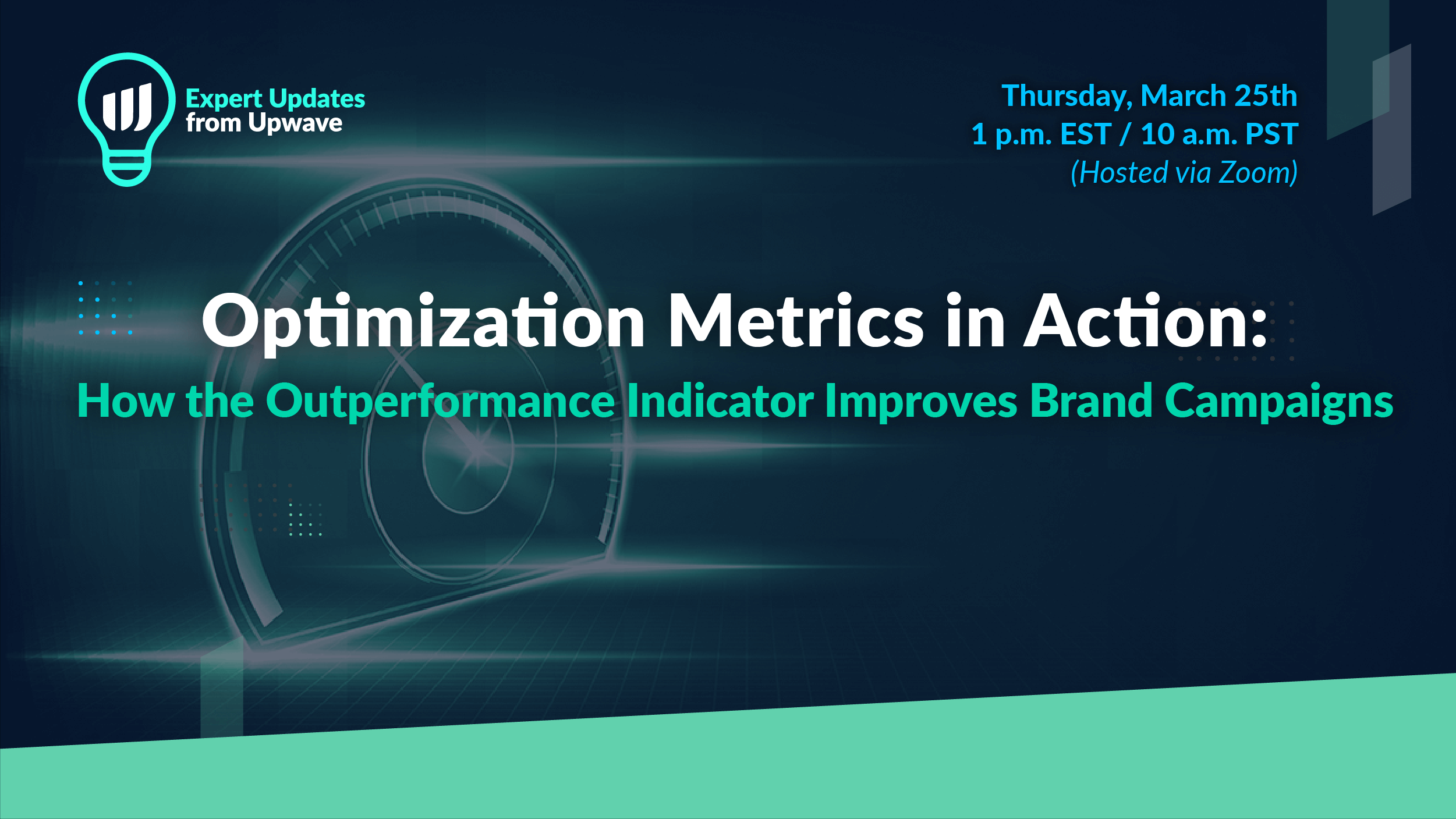 Expert Updates
from Upwave

Thursday, March 25th
1 p.m. EST / 10 a.m. PST
(Hosted via Zoom)

Optimization Metrics in Action:
How the Outperformance Indicator Improves Brand Campaigns